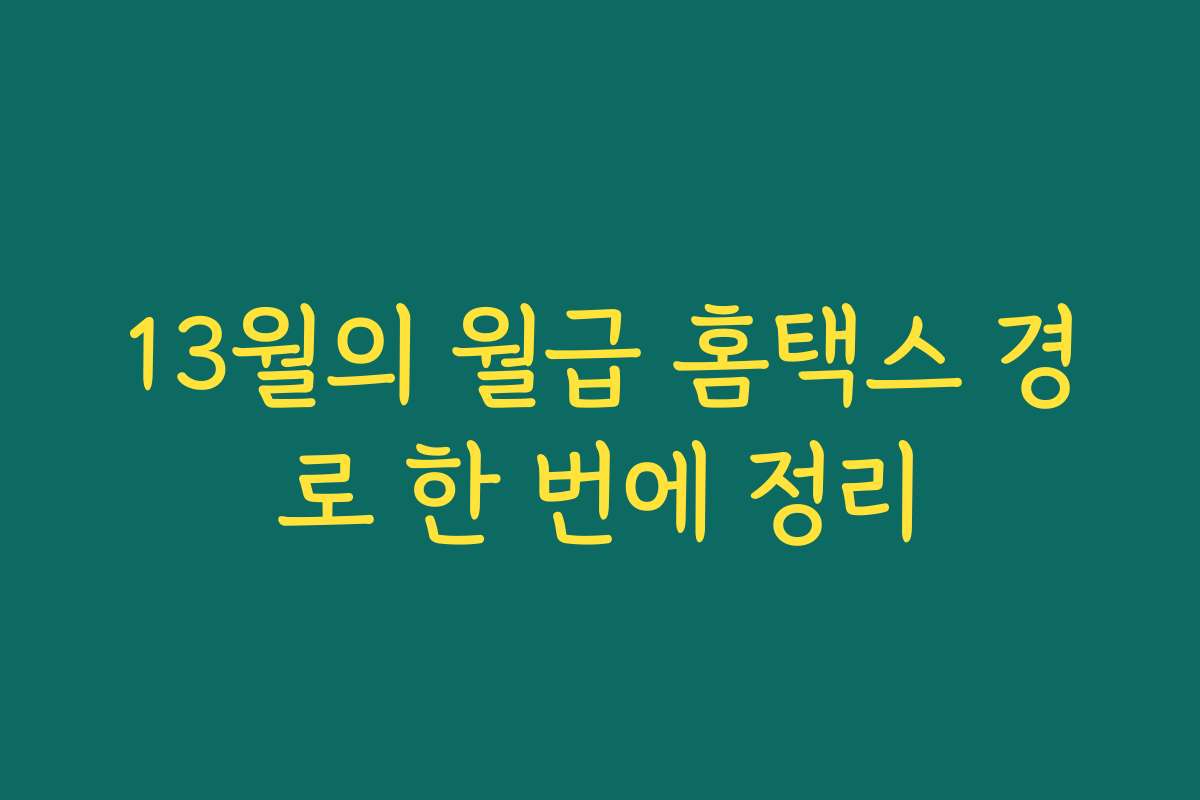 13월의 월급 홈택스 경로 한 번에 정리